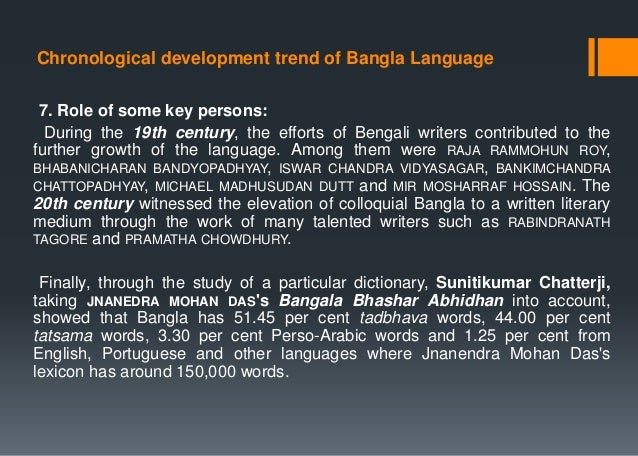 Chronological development trend of Bangla Language

7. Role of some key persons:

During the 19th century, the efforts of Bengali writers contributed to the further growth of the language. Among them were RAJA RAMMOHUN ROY, BHABANICHARAN BANDYOPADHYAY, ISWAR CHANDRA VIDYASAGAR, BANKIMCHANDRA CHATTOPADHYAY, MICHAEL MADHUSUDAN DUTT and MIR MOSHARRAF HOSSAIN. The 20th century witnessed the elevation of colloquial Bangla to a written literary medium through the work of many talented writers such as RABINDRANATH TAGORE and PRAMATHA CHOWDHURY.

Finally, through the study of a particular dictionary, Sunitikumar Chatterji, taking JNANEDRA MOHAN DAS'S Bangala Bhashar Abhidhan into account, showed that Bangla has 51.45 per cent tadbhava words, 44.00 per cent tatsama words, 3.30 per cent Perso-Arabic words and 1.25 per cent from English, Portuguese and other languages where Jnanendra Mohan Das's lexicon has around 150,000 words.